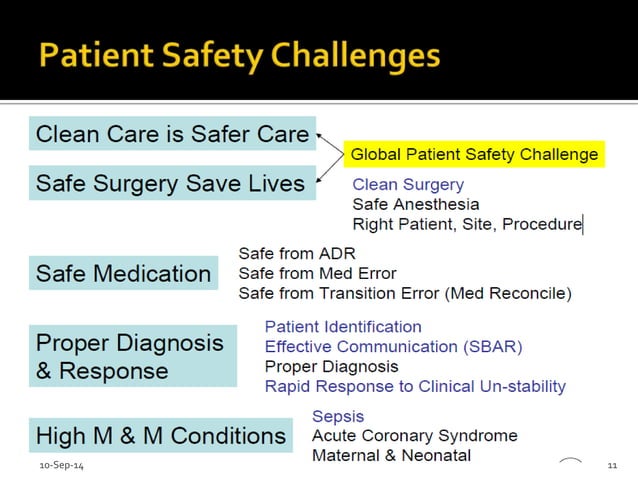 Patient Safety Challenges

Clean Care is Safer Care

Safe Surgery Save Lives

Global Patient Safety Challenge

Clean Surgery
Safe Anesthesia
Right Patient, Site, Procedure

Safe Medication

Safe from ADR
Safe from Med Error
Safe from Transition Error (Med Reconcile)

Proper Diagnosis & Response

Patient Identification
Effective Communication (SBAR)
Proper Diagnosis
Rapid Response to Clinical Un-stability

High M & M Conditions

Sepsis
Acute Coronary Syndrome
Maternal & Neonatal

10-Sep-14

11